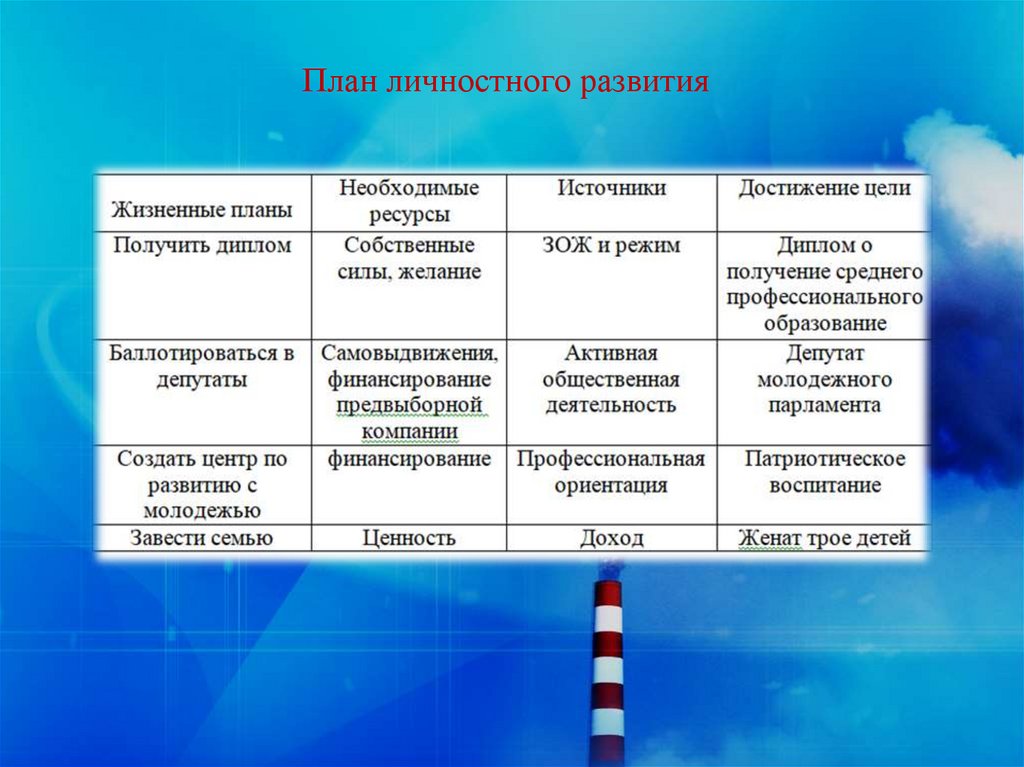 План личностного развития

| Жизненные планы | Необходимые ресурсы | Источники | Достижение цели |
|---|---|---|---|
| Получить диплом | Собственные силы, желание | ЗОЖ и режим | Диплом о получение среднего профессионального образование |
| Баллотироваться в депутаты | Самовыдвижения, финансирование предвыборной компании | Активная общественная деятельность | Депутат молодежного парламента |
| Создать центр по развитию с молодежью | финансирование | Профессиональная ориентация | Патриотическое воспитание |
| Завести семью | Ценность | Доход | Женат трое детей |